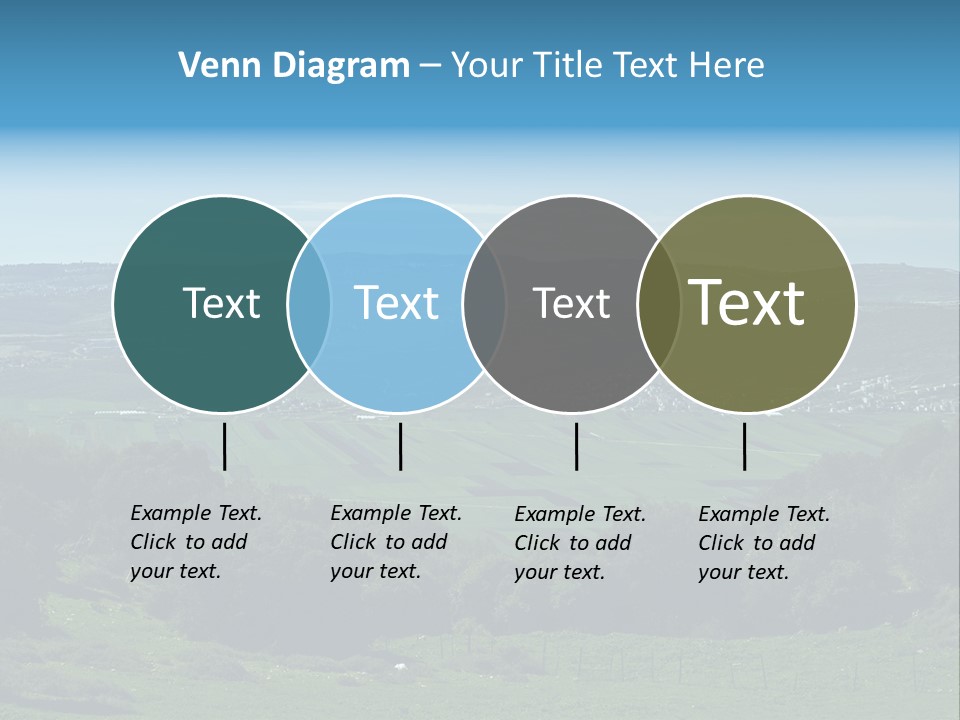 Venn Diagram – Your Title Text Here

Text

Text

Text

Text

Example Text. Click to add your text.

Example Text. Click to add your text.

Example Text. Click to add your text.

Example Text. Click to add your text.